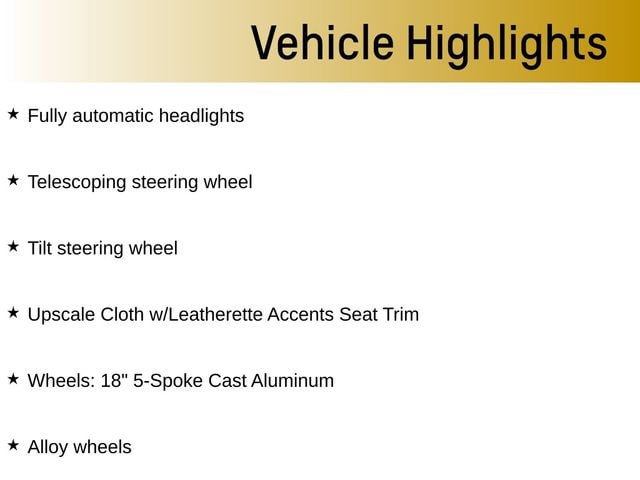 Vehicle Highlights

★ Fully automatic headlights

★ Telescoping steering wheel

★ Tilt steering wheel

★ Upscale Cloth w/Leatherette Accents Seat Trim

★ Wheels: 18" 5-Spoke Cast Aluminum

★ Alloy wheels